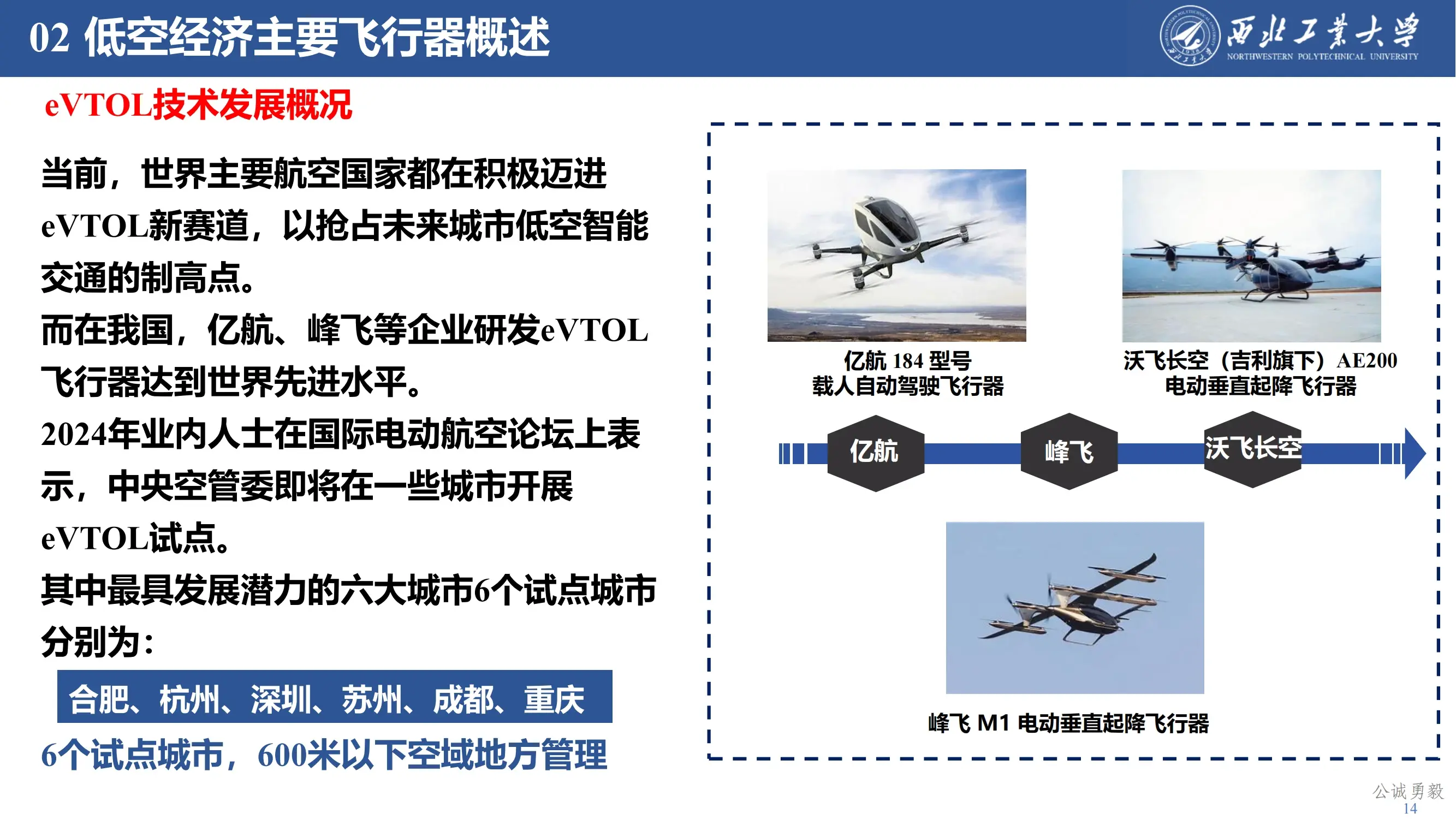 02 低空经济主要飞行器概述

西北工業大學
NORTHWESTERN POLYTECHNICAL UNIVERSITY

eVTOL技术发展概况

当前，世界主要航空国家都在积极迈进eVTOL新赛道，以抢占未来城市低空智能交通的制高点。

而在我国，亿航、峰飞等企业研发eVTOL飞行器达到世界先进水平。

2024年业内人士在国际电动航空论坛上表示，中央空管委即将在一些城市开展eVTOL试点。

其中最具发展潜力的六大城市6个试点城市分别为：

合肥、杭州、深圳、苏州、成都、重庆

6个试点城市，600米以下空域地方管理

亿航 184 型号
载人自动驾驶飞行器

沃飞长空（吉利旗下）AE200
电动垂直起降飞行器

亿航

峰飞

沃飞长空

峰飞 M1 电动垂直起降飞行器

公诚勇毅
14